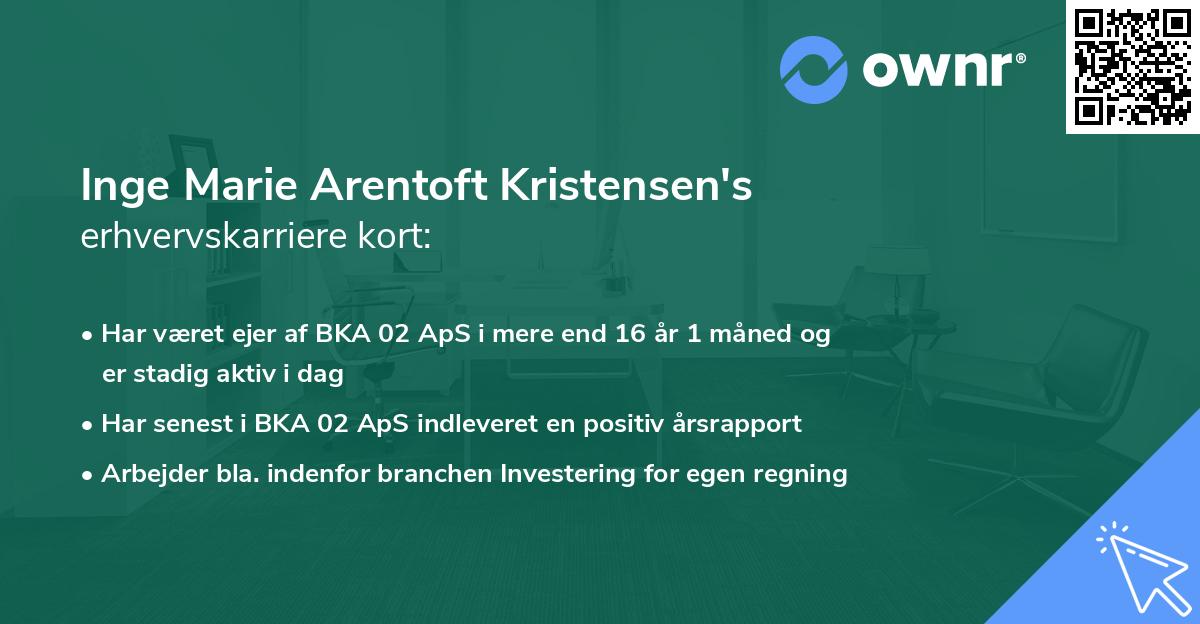 ownr®

Inge Marie Arentoft Kristensen's erhvervskarriere kort:

• Har været ejer af BKA 02 ApS i mere end 16 år 1 måned og er stadig aktiv i dag
• Har senest i BKA 02 ApS indleveret en positiv årsrapport
• Arbejder bla. indenfor branchen Investering for egen regning